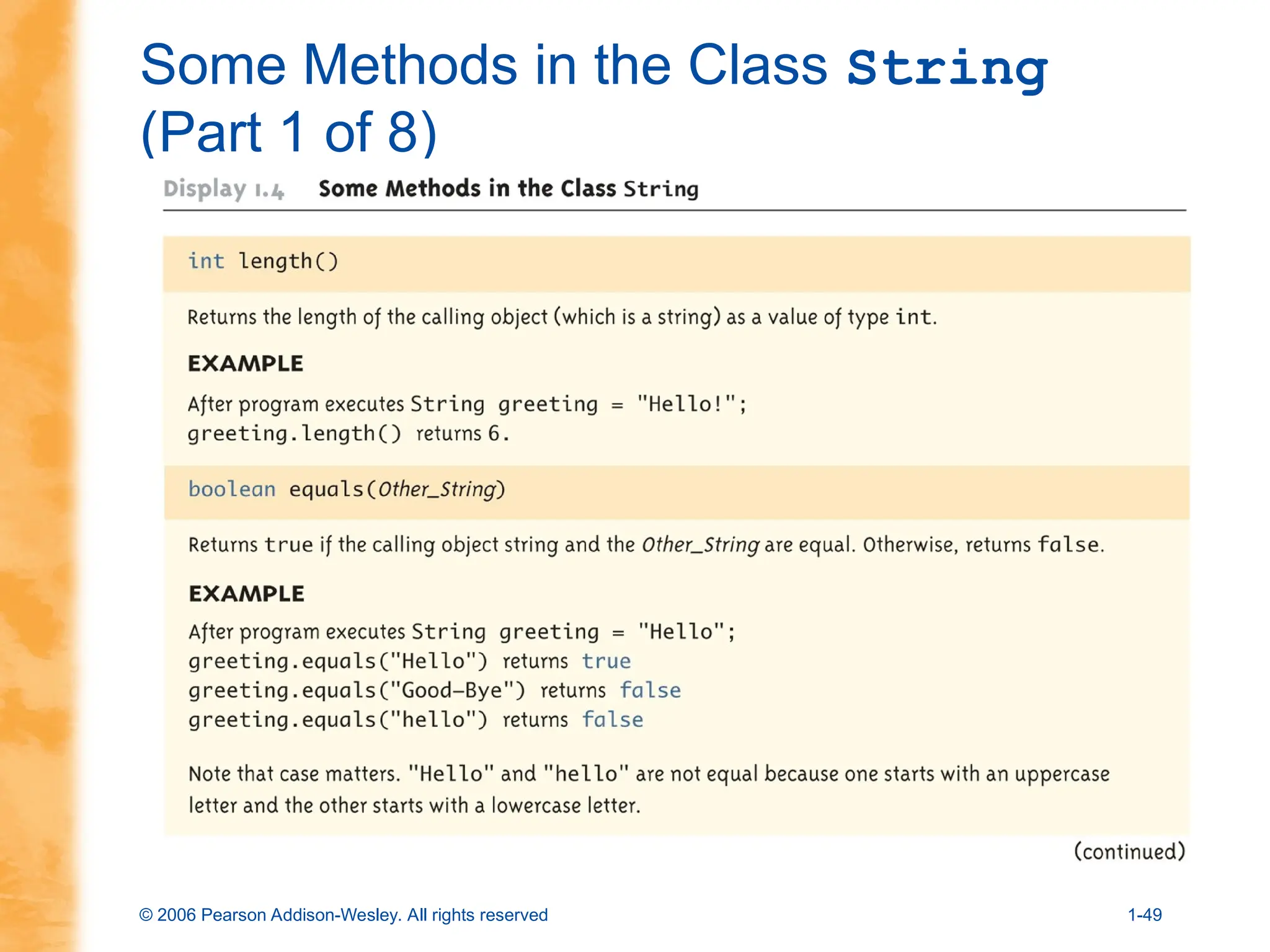 Some Methods in the Class String (Part 1 of 8)

Display 1.4 Some Methods in the Class String

int length()

Returns the length of the calling object (which is a string) as a value of type int.

EXAMPLE

After program executes String greeting = "Hello!";
greeting.length() returns 6.

boolean equals(Other_String)

Returns true if the calling object string and the Other_String are equal. Otherwise, returns false.

EXAMPLE

After program executes String greeting = "Hello";
greeting.equals("Hello") returns true
greeting.equals("Good-Bye") returns false
greeting.equals("hello") returns false

Note that case matters. "Hello" and "hello" are not equal because one starts with an uppercase letter and the other starts with a lowercase letter.

(continued)

© 2006 Pearson Addison-Wesley. All rights reserved

1-49